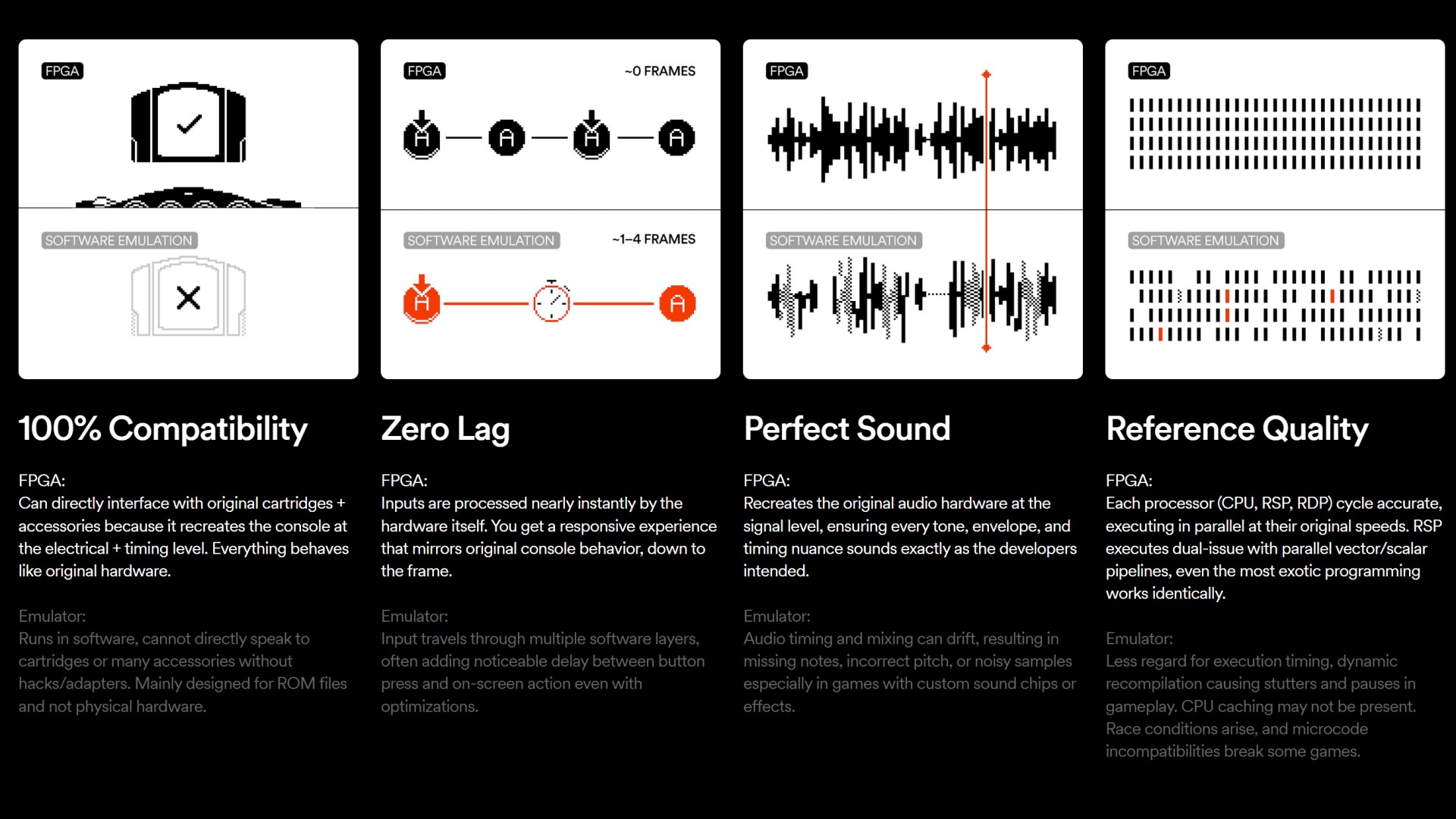 FPGA

SOFTWARE EMULATION

100% Compatibility

FPGA:
Can directly interface with original cartridges + accessories because it recreates the console at the electrical + timing level. Everything behaves like original hardware.

Emulator:
Runs in software, cannot directly speak to cartridges or many accessories without hacks/adapters. Mainly designed for ROM files and not physical hardware.

FPGA

~0 FRAMES

A A A A

SOFTWARE EMULATION

~1–4 FRAMES

A A

Zero Lag

FPGA:
Inputs are processed nearly instantly by the hardware itself. You get a responsive experience that mirrors original console behavior, down to the frame.

Emulator:
Input travels through multiple software layers, often adding noticeable delay between button press and on-screen action even with optimizations.

FPGA

SOFTWARE EMULATION

Perfect Sound

FPGA:
Recreates the original audio hardware at the signal level, ensuring every tone, envelope, and timing nuance sounds exactly as the developers intended.

Emulator:
Audio timing and mixing can drift, resulting in missing notes, incorrect pitch, or noisy samples especially in games with custom sound chips or effects.

FPGA

SOFTWARE EMULATION

Reference Quality

FPGA:
Each processor (CPU, RSP, RDP) cycle accurate, executing in parallel at their original speeds. RSP executes dual-issue with parallel vector/scalar pipelines, even the most exotic programming works identically.

Emulator:
Less regard for execution timing, dynamic recompilation causing stutters and pauses in gameplay. CPU caching may not be present. Race conditions arise, and microcode incompatibilities break some games.